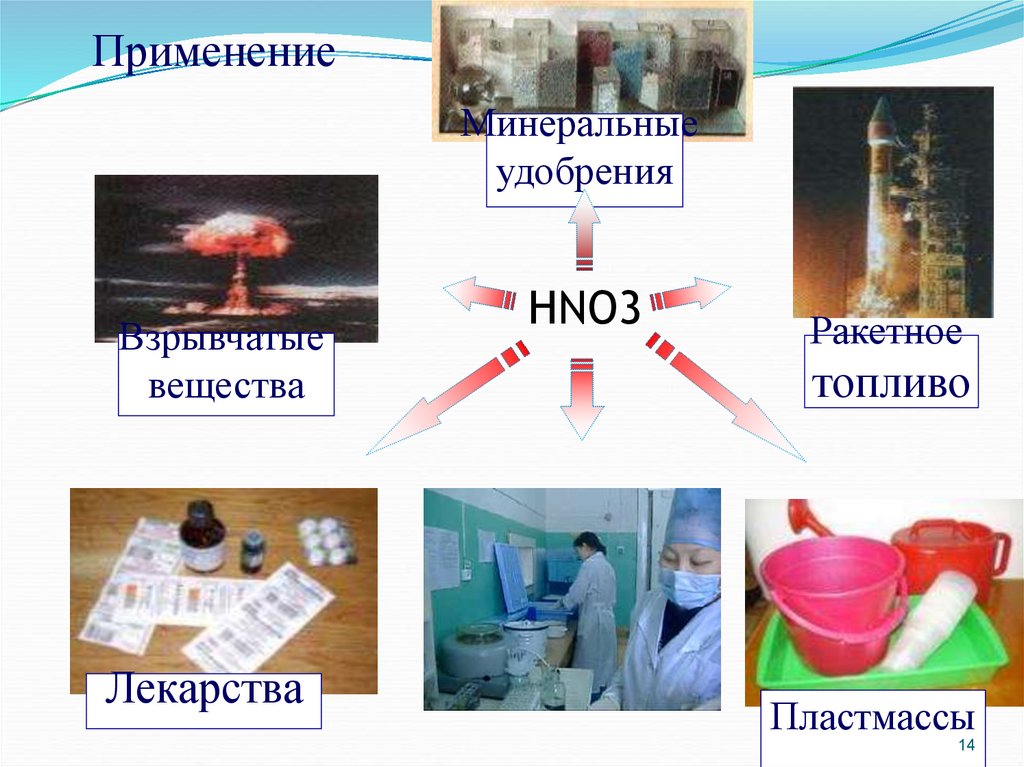 Применение

Минеральные удобрения

Взрывчатые вещества

HNO3

Ракетное топливо

Лекарства

Пластмассы

14